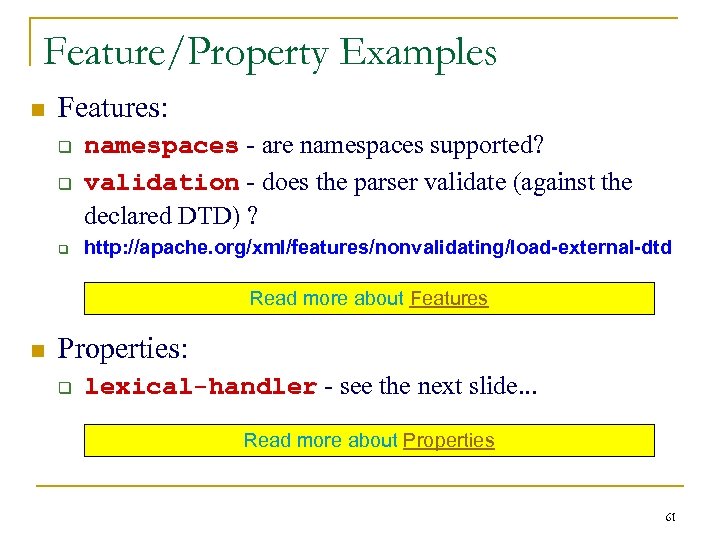 Feature/Property Examples

Features:

namespaces - are namespaces supported?

validation - does the parser validate (against the declared DTD) ?

http://apache.org/xml/features/nonvalidating/load-external-dtd

Read more about Features

Properties:

lexical-handler - see the next slide...

Read more about Properties

61